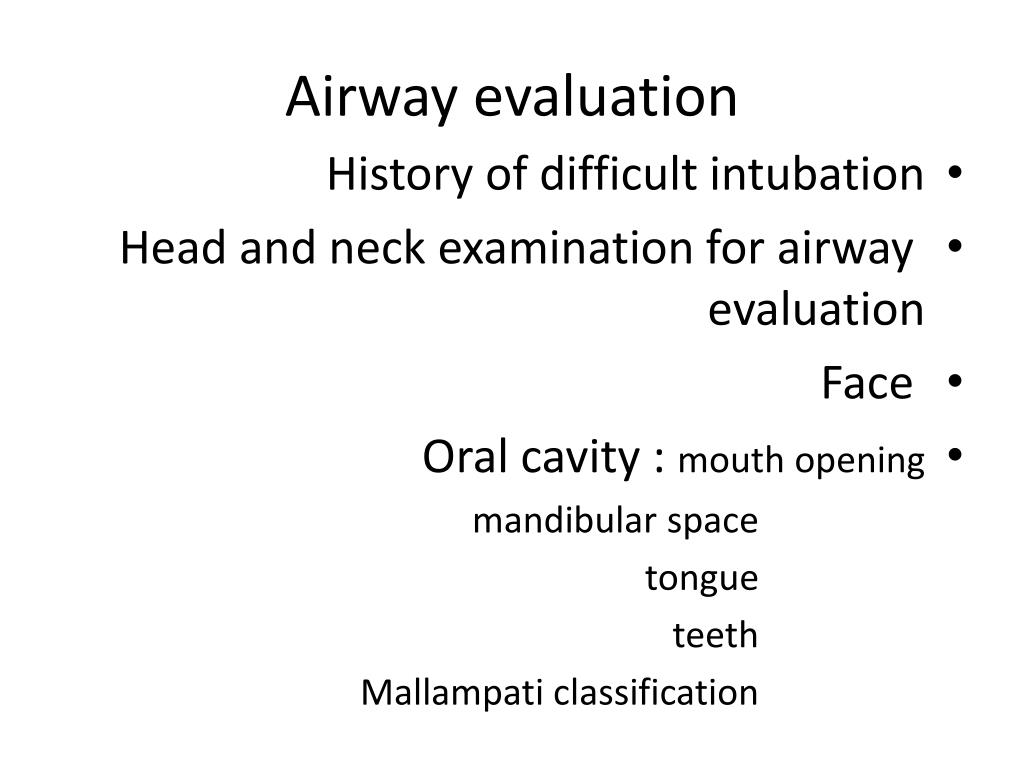 Airway evaluation

• History of difficult intubation
• Head and neck examination for airway evaluation
• Face
• Oral cavity : mouth opening

mandibular space

tongue

teeth

Mallampati classification